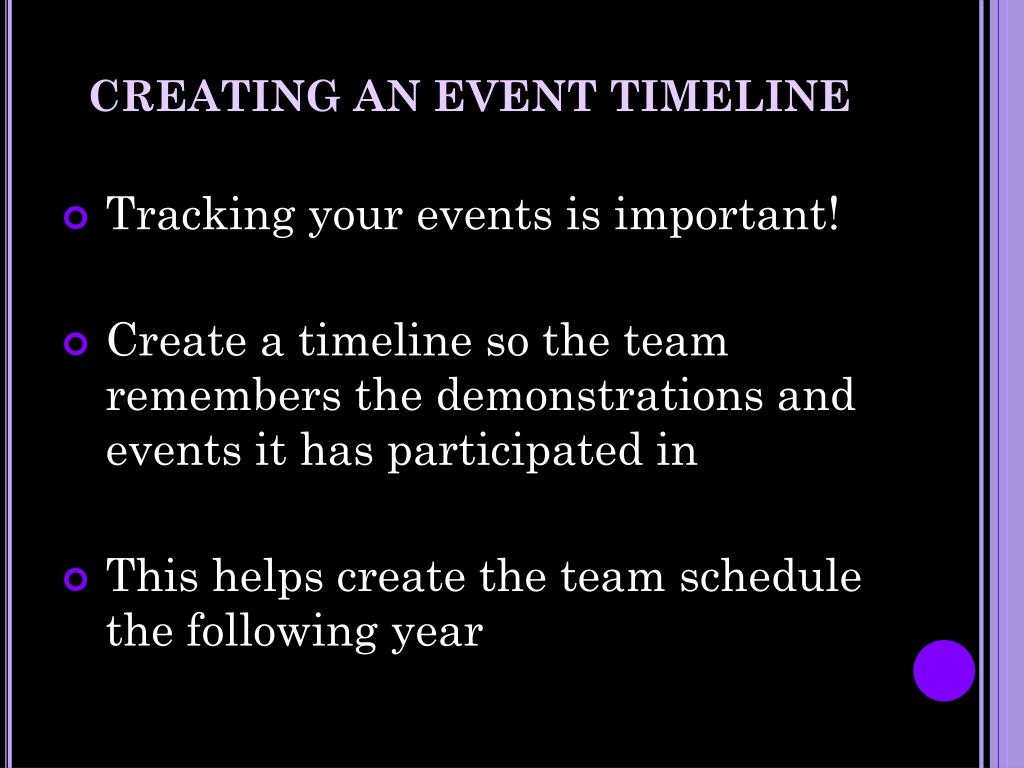 CREATING AN EVENT TIMELINE

Tracking your events is important!

Create a timeline so the team remembers the demonstrations and events it has participated in

This helps create the team schedule the following year